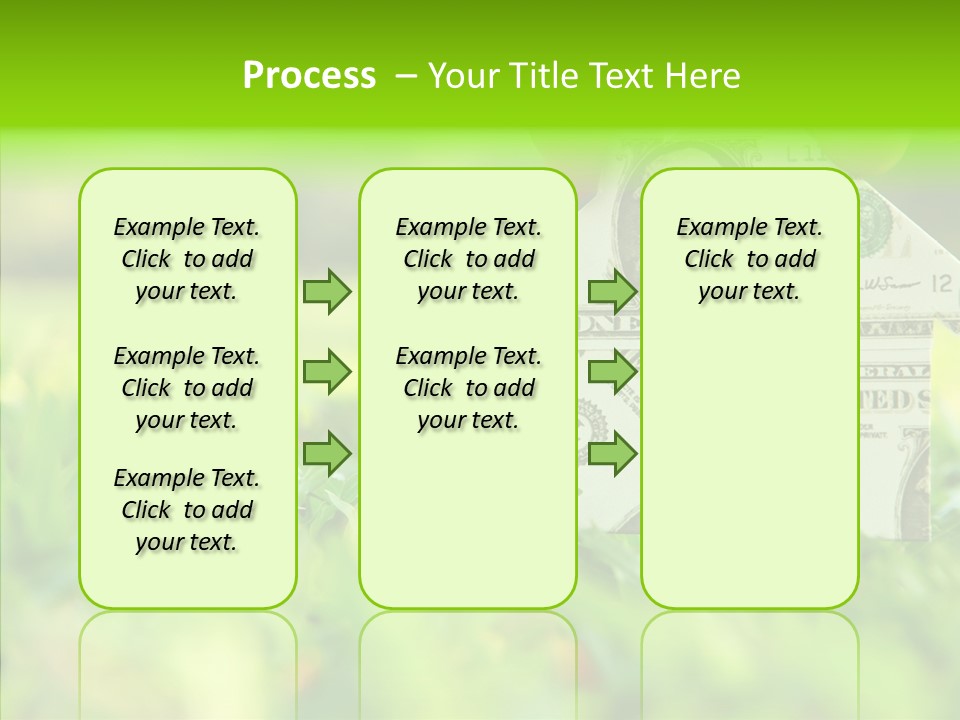 Process – Your Title Text Here

Example Text. Click to add your text.

Example Text. Click to add your text.

Example Text. Click to add your text.

Example Text. Click to add your text.

Example Text. Click to add your text.

Example Text. Click to add your text.